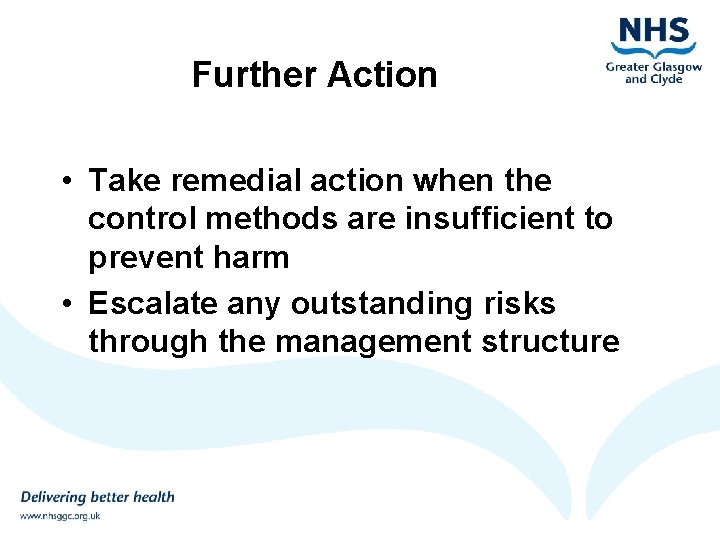 NHS
Greater Glasgow and Clyde

Further Action

• Take remedial action when the control methods are insufficient to prevent harm
• Escalate any outstanding risks through the management structure

Delivering better health
www.nhsggc.org.uk